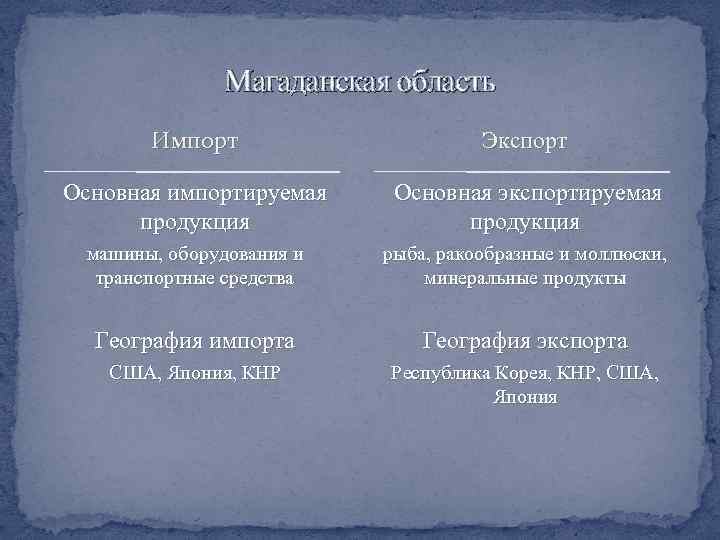 Магаданская область

Импорт

Основная импортируемая продукция

машины, оборудования и транспортные средства

География импорта

США, Япония, КНР

Экспорт

Основная экспортируемая продукция

рыба, ракообразные и моллюски, минеральные продукты

География экспорта

Республика Корея, КНР, США, Япония